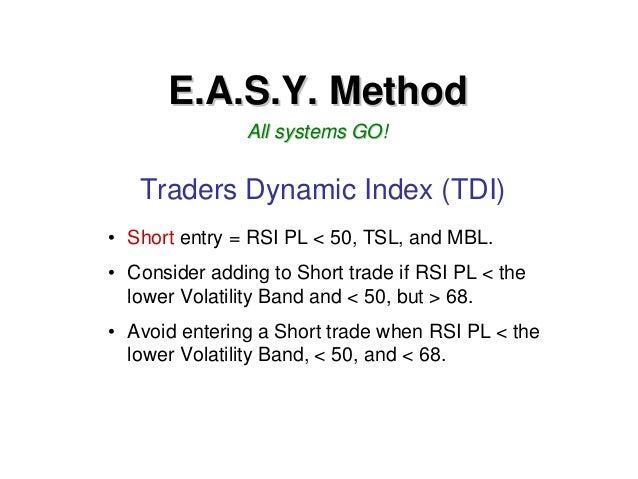 E.A.S.Y. Method

All systems GO!

Traders Dynamic Index (TDI)

• Short entry = RSI PL < 50, TSL, and MBL.

• Consider adding to Short trade if RSI PL < the lower Volatility Band and < 50, but > 68.

• Avoid entering a Short trade when RSI PL < the lower Volatility Band, < 50, and < 68.